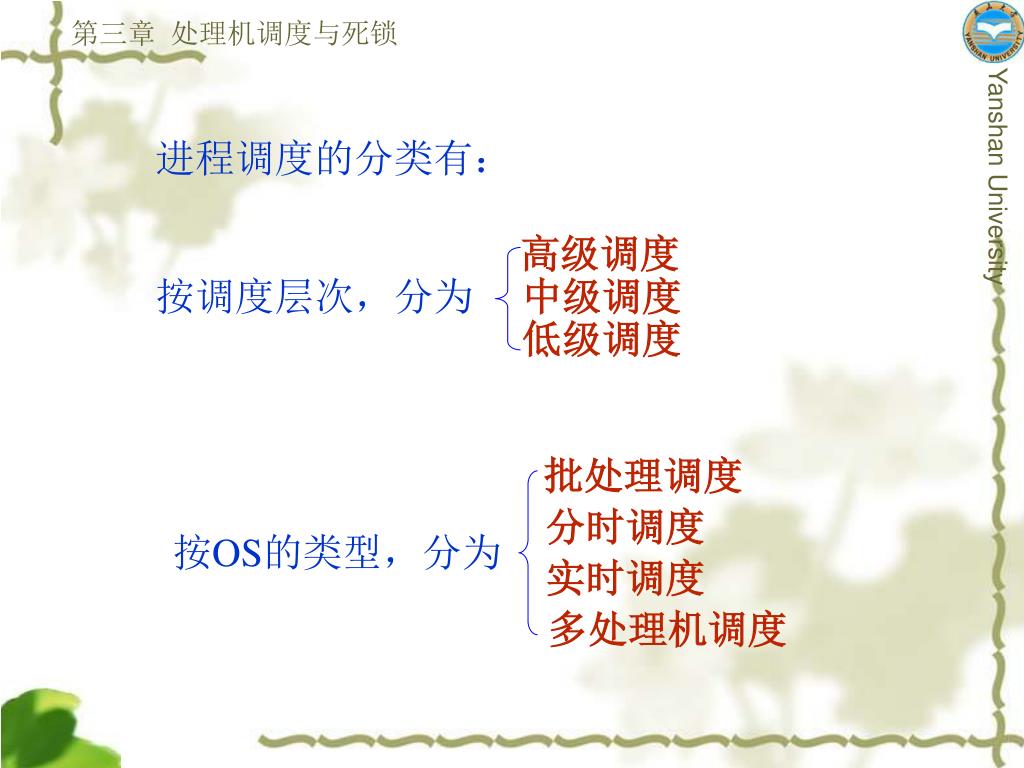 第三章 处理机调度与死锁

YANSHAN UNIVERSITY

Yanshan University

进程调度的分类有：

按调度层次，分为

高级调度
中级调度
低级调度

按OS的类型，分为

批处理调度
分时调度
实时调度
多处理机调度